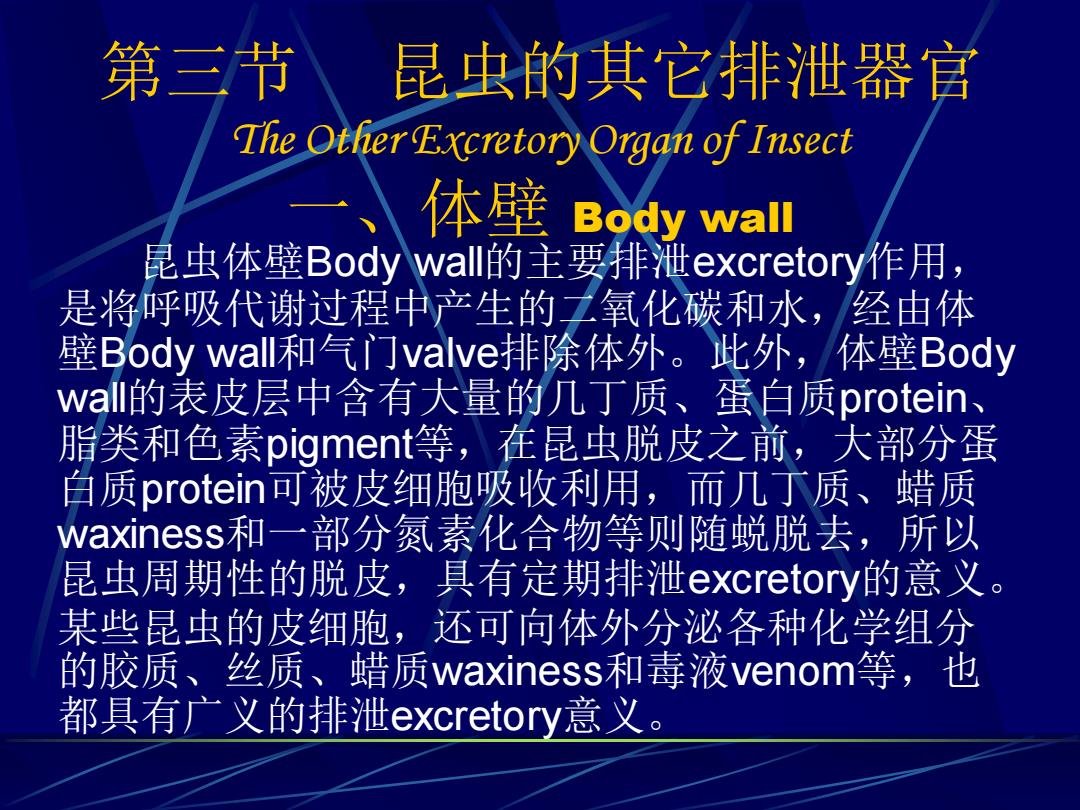 第三节　昆虫的其它排泄器官
The Other Excretory Organ of Insect
一、体壁 Body wall

昆虫体壁Body wall的主要排泄excretory作用，是将呼吸代谢过程中产生的二氧化碳和水，经由体壁Body wall和气门valve排除体外。此外，体壁Body wall的表皮层中含有大量的几丁质、蛋白质protein、脂类和色素pigment等，在昆虫脱皮之前，大部分蛋白质protein可被皮细胞吸收利用，而几丁质、蜡质waxiness和一部分氮素化合物等则随蜕脱去，所以昆虫周期性的脱皮，具有定期排泄excretory的意义。某些昆虫的皮细胞，还可向体外分泌各种化学组分的胶质、丝质、蜡质waxiness和毒液venom等，也都具有广义的排泄excretory意义。